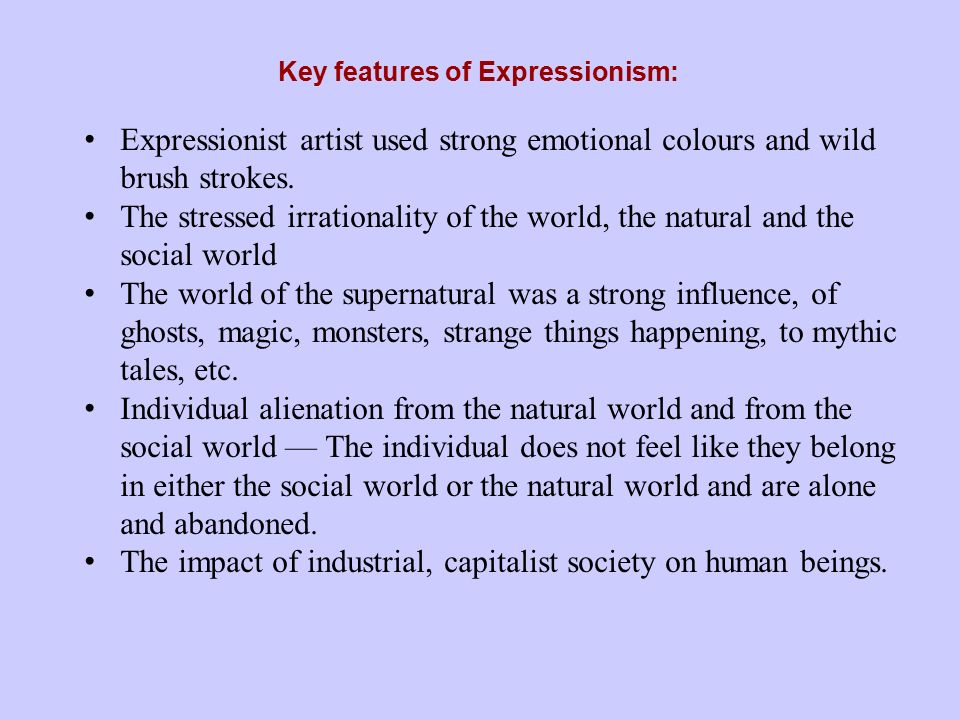 Key features of Expressionism:

• Expressionist artist used strong emotional colours and wild brush strokes.
• The stressed irrationality of the world, the natural and the social world
• The world of the supernatural was a strong influence, of ghosts, magic, monsters, strange things happening, to mythic tales, etc.
• Individual alienation from the natural world and from the social world — The individual does not feel like they belong in either the social world or the natural world and are alone and abandoned.
• The impact of industrial, capitalist society on human beings.